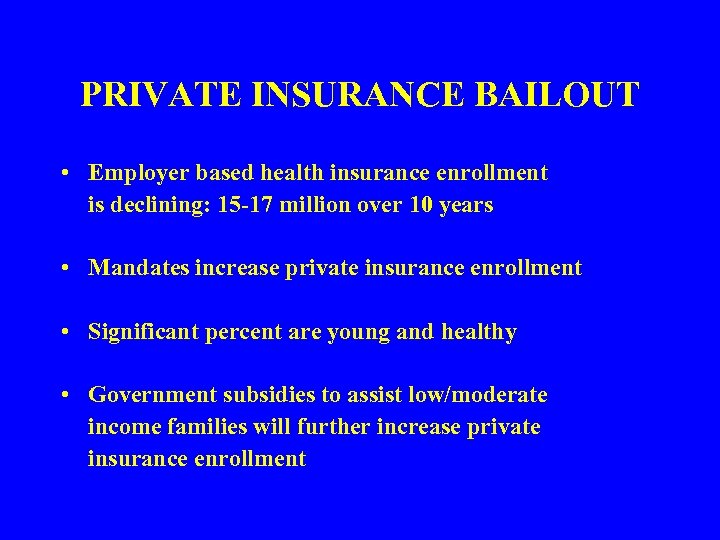 PRIVATE INSURANCE BAILOUT

• Employer based health insurance enrollment is declining: 15-17 million over 10 years

• Mandates increase private insurance enrollment

• Significant percent are young and healthy

• Government subsidies to assist low/moderate income families will further increase private insurance enrollment